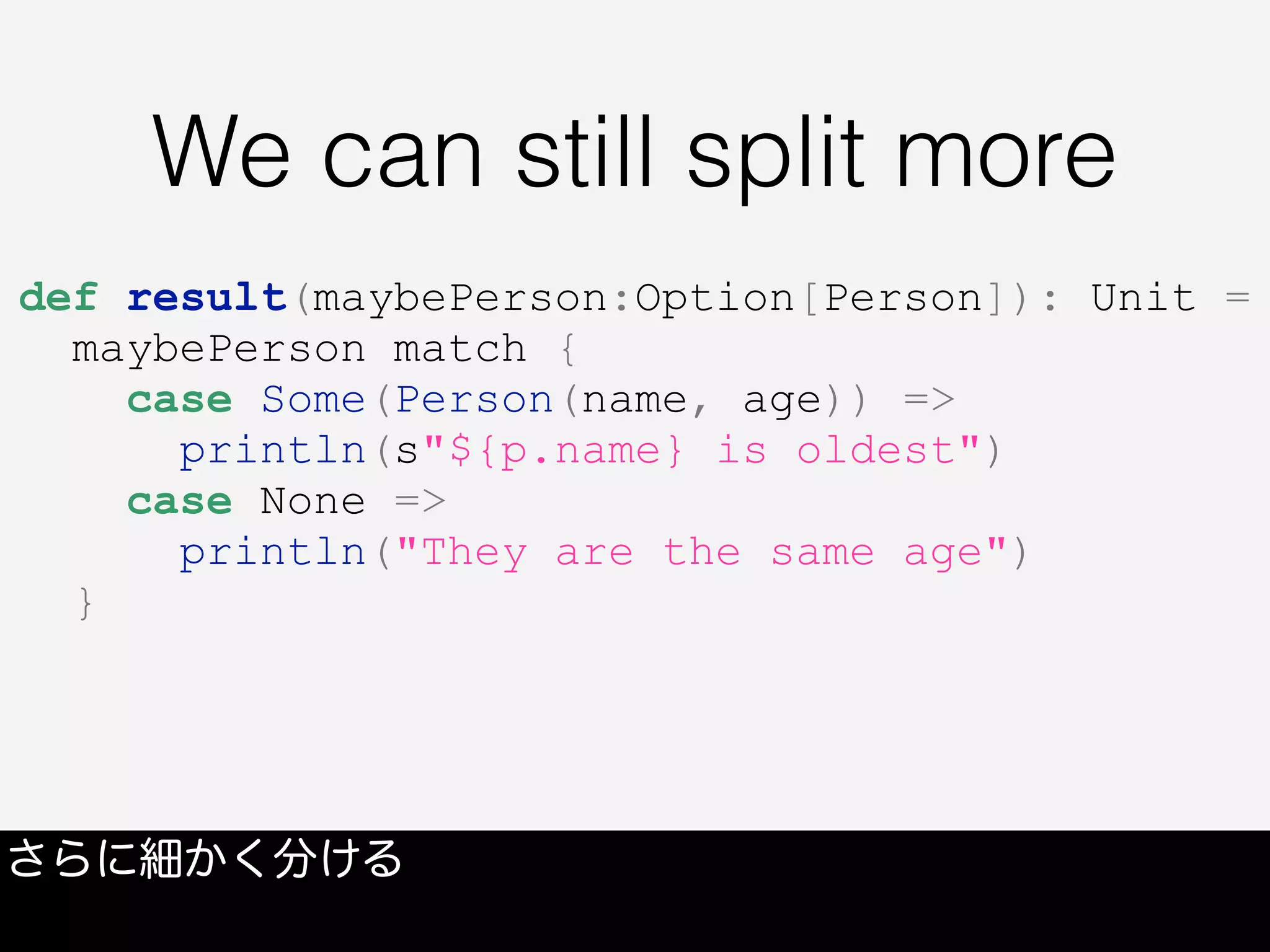 We can still split more

def result(maybePerson:Option[Person]): Unit =
  maybePerson match {
    case Some(Person(name, age)) =>
      println(s"${p.name} is oldest")
    case None =>
      println("They are the same age")
  }

さらに細かく分ける